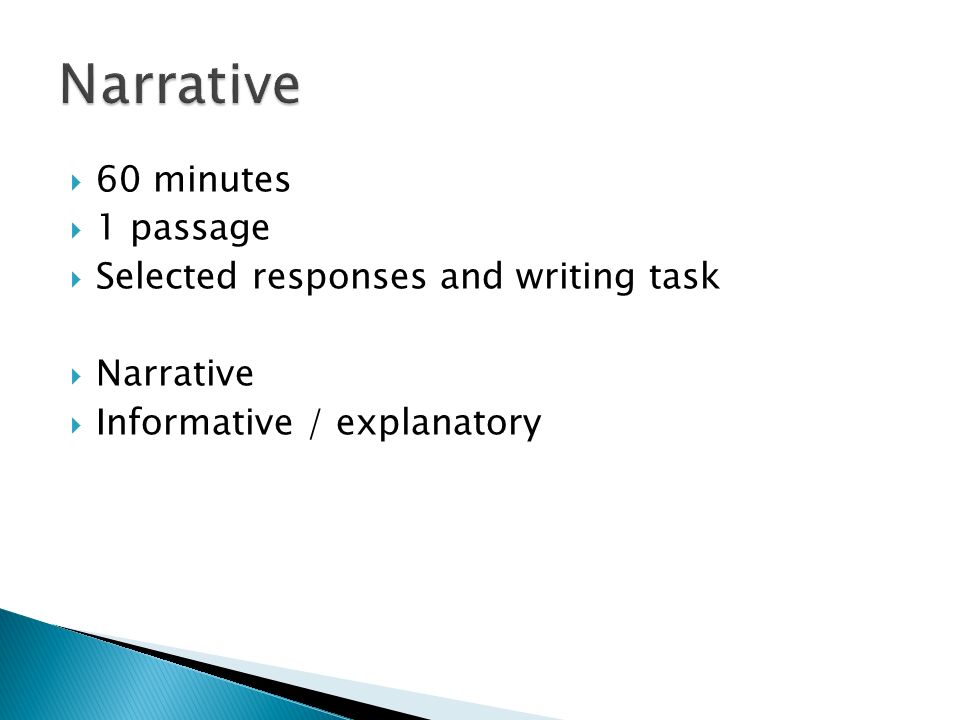 Narrative

60 minutes
1 passage
Selected responses and writing task

Narrative
Informative / explanatory